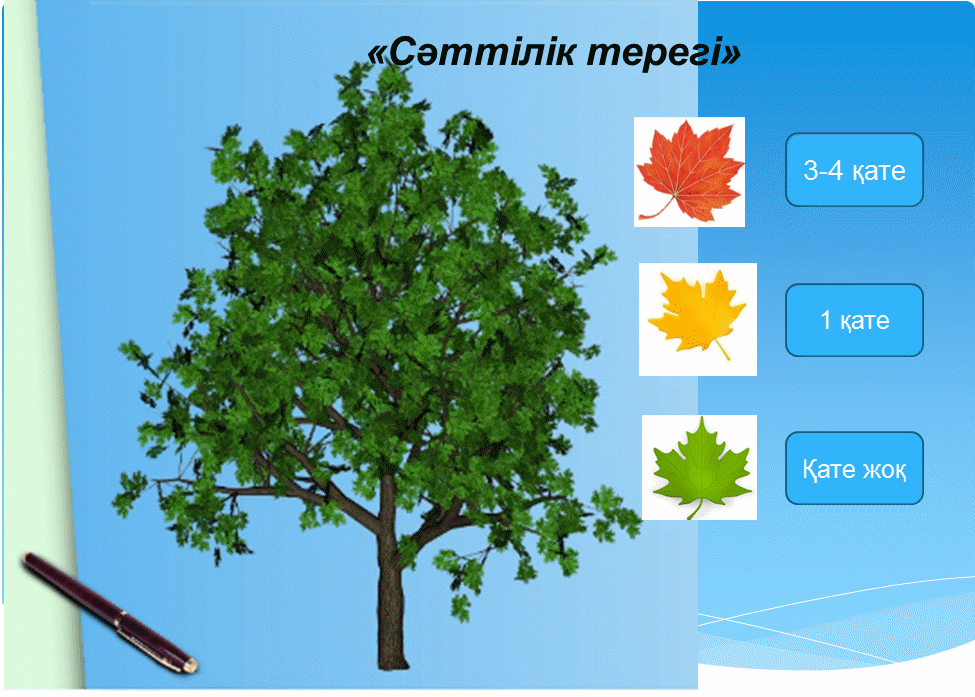 «Сәттілік терегі»

3-4 қате

1 қате

Қате жоқ